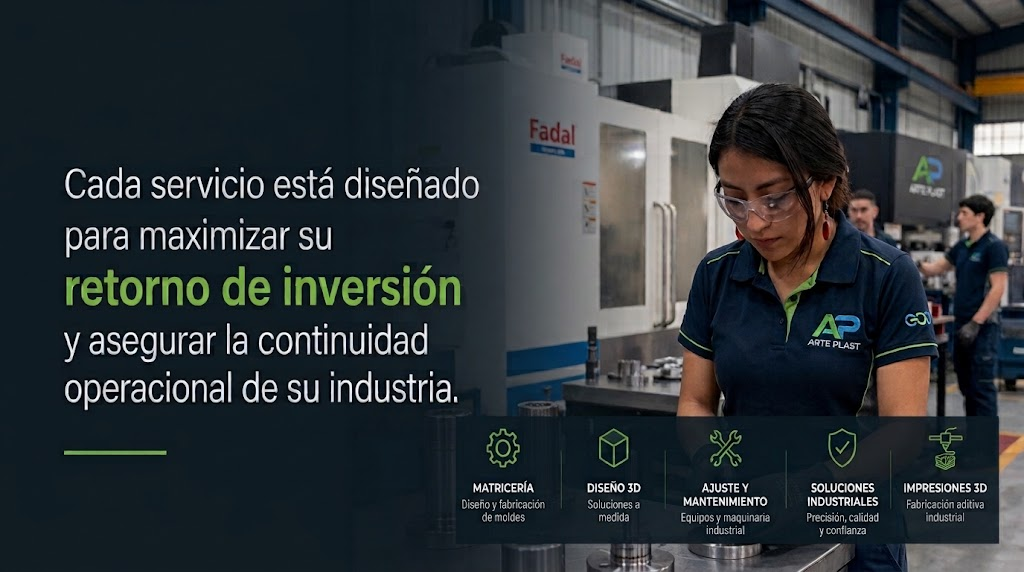 Cada servicio está diseñado para maximizar su retorno de inversión y asegurar la continuidad operacional de su industria.

Fadal

AP
ARTE PLAST

AP
ARTE PLAST

MATRICERÍA
Diseño y fabricación de moldes

DISEÑO 3D
Soluciones a medida

AJUSTE Y MANTENIMIENTO
Equipos y maquinaria industrial

SOLUCIONES INDUSTRIALES
Precisión, calidad y confianza

IMPRESIONES 3D
Fabricación aditiva industrial